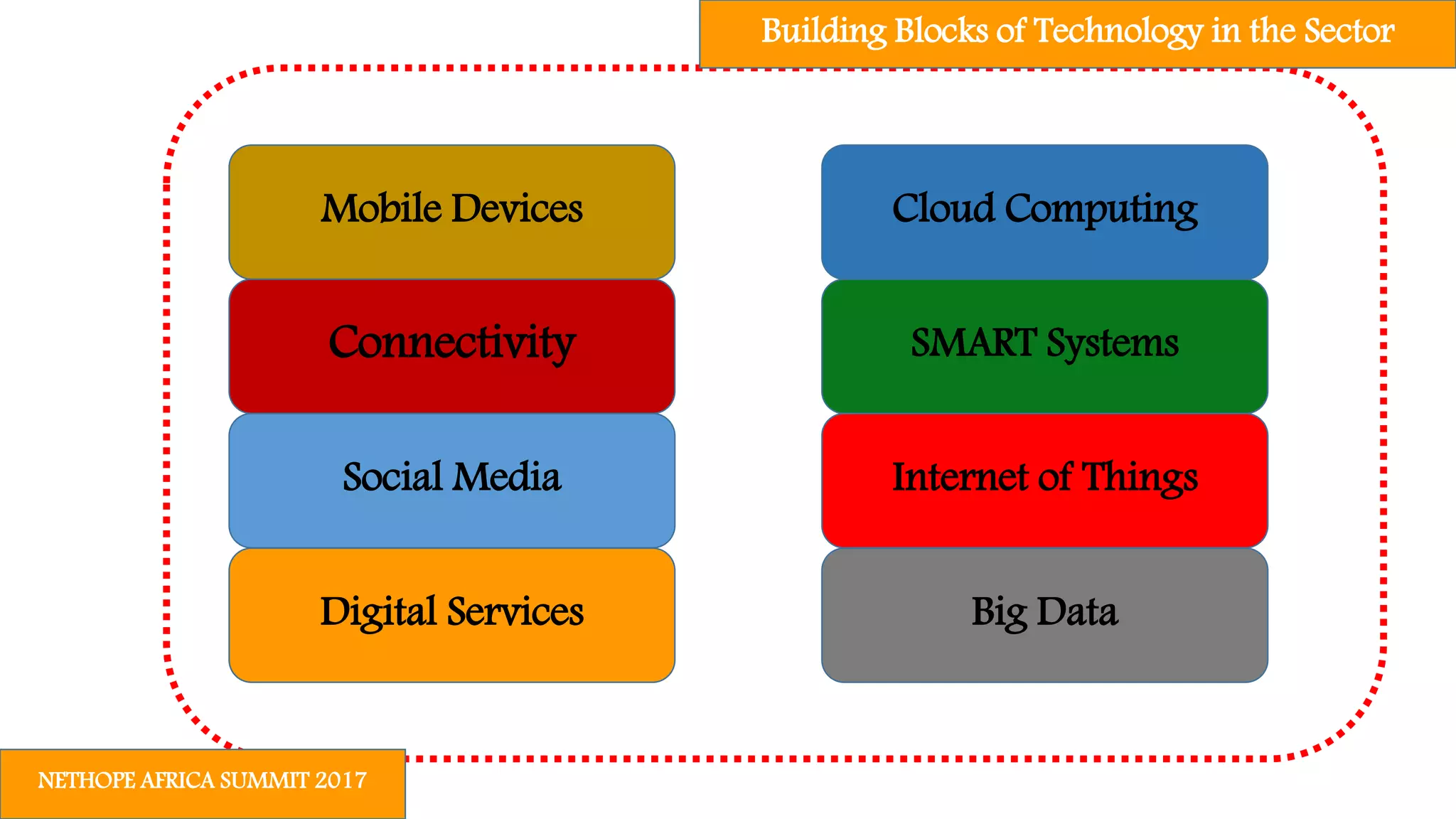 Building Blocks of Technology in the Sector

Mobile Devices

Connectivity

Social Media

Digital Services

Cloud Computing

SMART Systems

Internet of Things

Big Data

NETHOPE AFRICA SUMMIT 2017